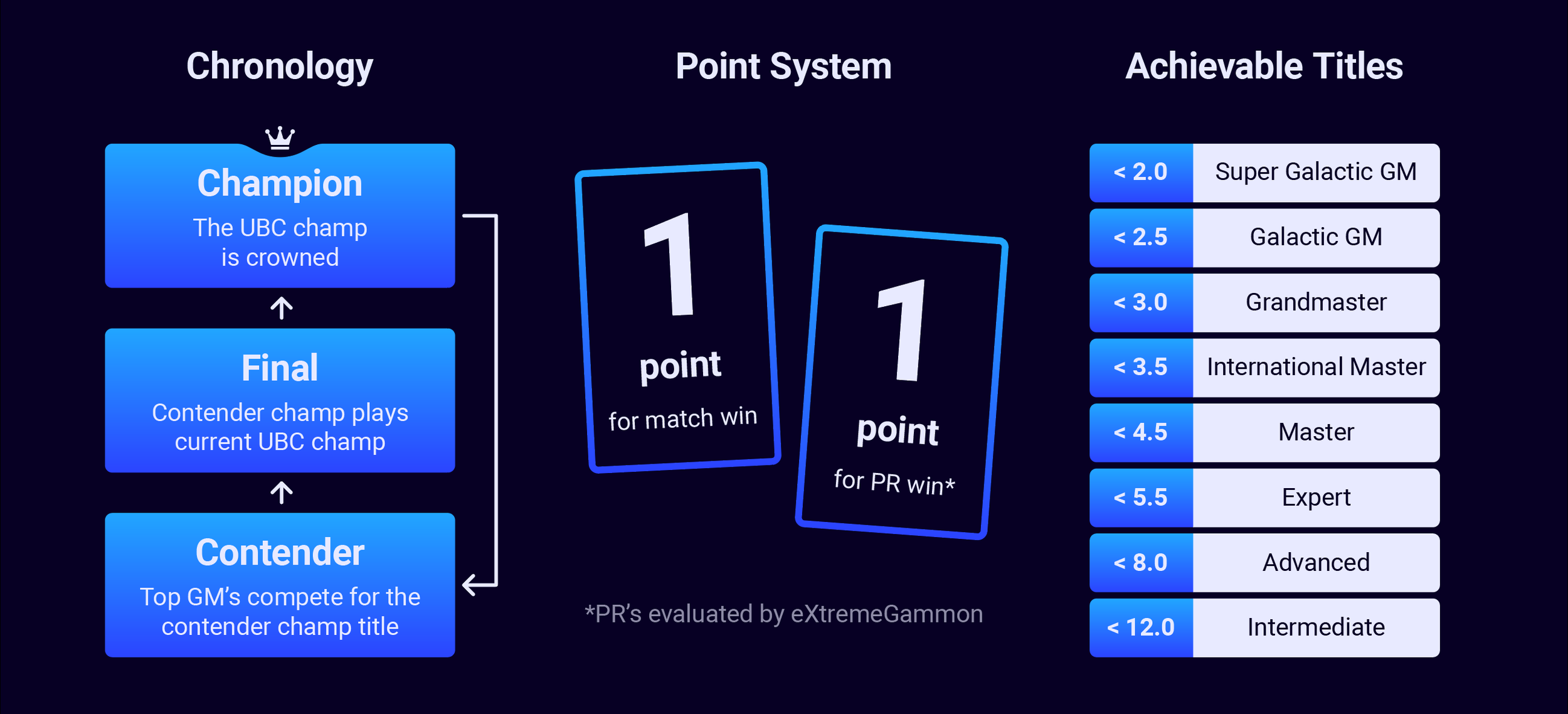 Chronology

Champion
The UBC champ is crowned

Final
Contender champ plays current UBC champ

Contender
Top GM's compete for the contender champ title

Point System

1
point
for match win

1
point
for PR win*

*PR's evaluated by eXtremeGammon

Achievable Titles

| < 2.0 | Super Galactic GM |
|---|---|
| < 2.5 | Galactic GM |
| < 3.0 | Grandmaster |
| < 3.5 | International Master |
| < 4.5 | Master |
| < 5.5 | Expert |
| < 8.0 | Advanced |
| < 12.0 | Intermediate |